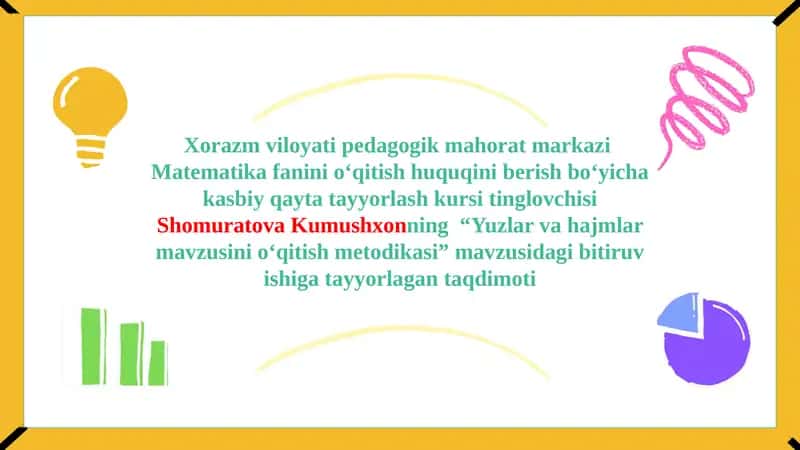 Xorazm viloyati pedagogik mahorat markazi Matematika fanini o‘qitish huquqini berish bo‘yicha kasbiy qayta tayyorlash kursi tinglovchisi Shomuratova Kumushxonning “Yuzlar va hajmlar mavzusini o‘qitish metodikasi” mavzusidagi bitiruv ishiga tayyorlagan taqdimoti